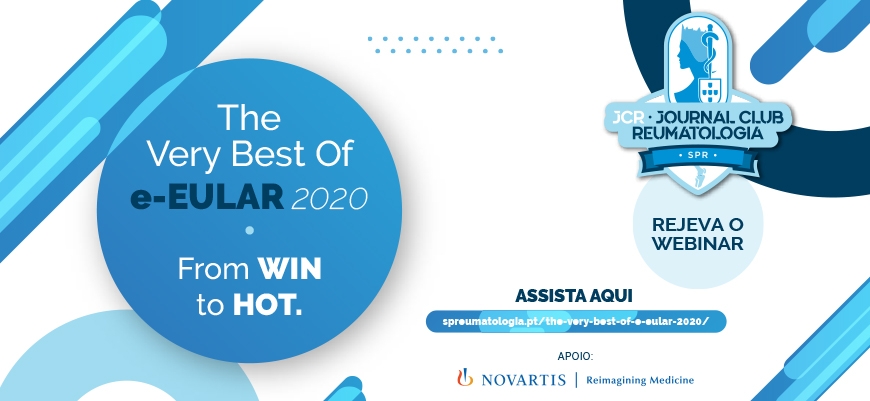 The Very Best Of
e-EULAR 2020

From WIN to HOT.

JCR · JOURNAL CLUB REUMATOLOGIA
SPR

REJEVA O WEBINAR

ASSISTA AQUI
spreumatologia.pt/the-very-best-of-e-eular-2020/

APOIO:
NOVARTIS | Reimagining Medicine